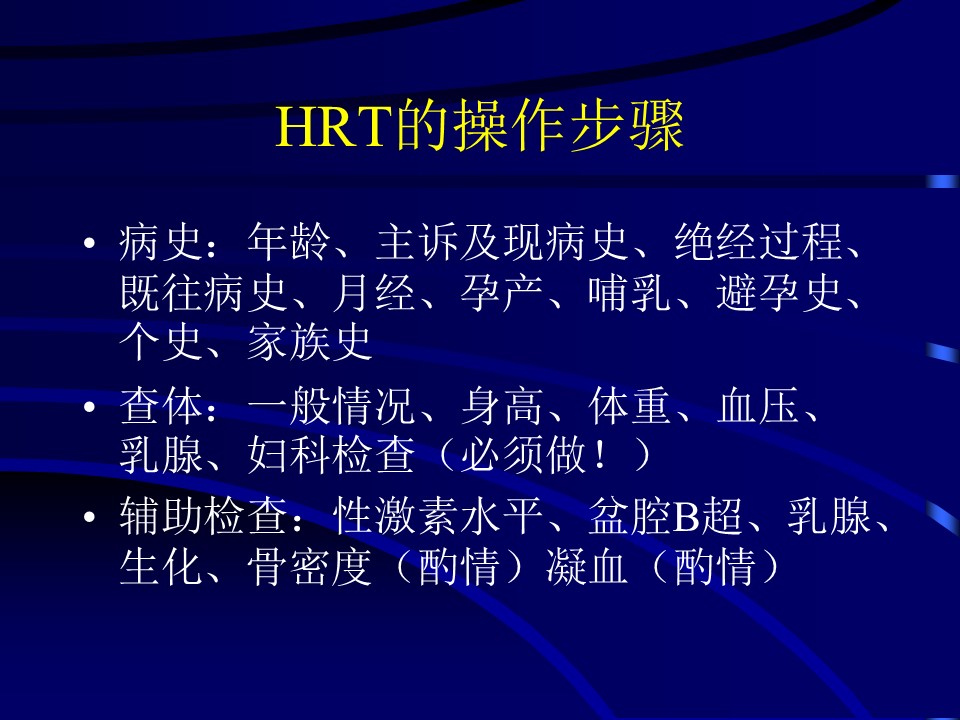 HRT的操作步骤

• 病史：年龄、主诉及现病史、绝经过程、既往病史、月经、孕产、哺乳、避孕史、个史、家族史
• 查体：一般情况、身高、体重、血压、乳腺、妇科检查（必须做！）
• 辅助检查：性激素水平、盆腔B超、乳腺、生化、骨密度（酌情）凝血（酌情）